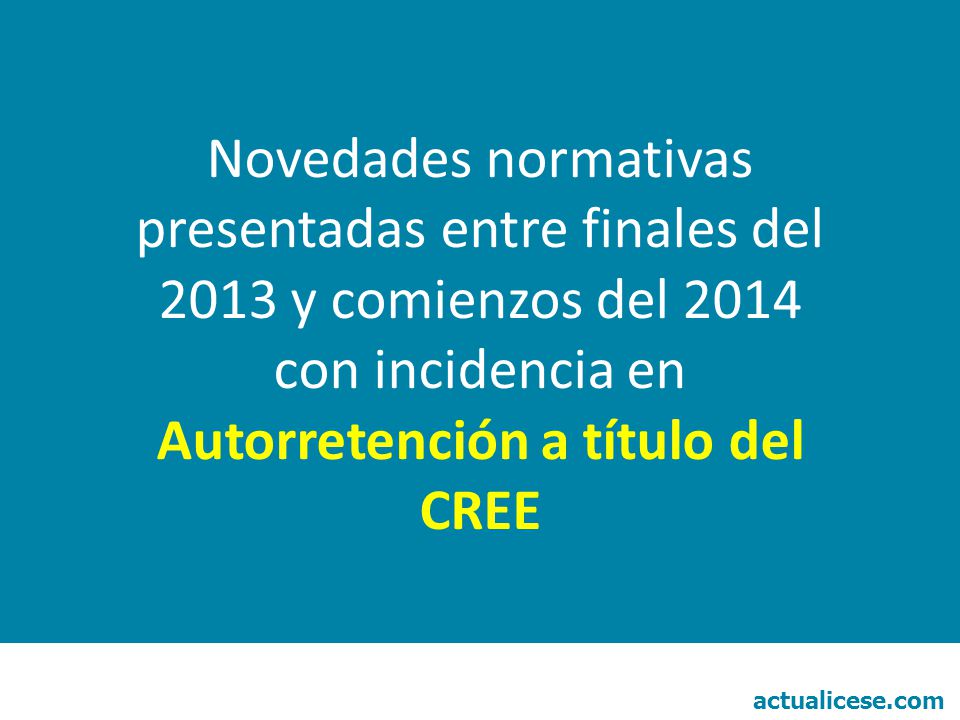 Novedades normativas presentadas entre finales del 2013 y comienzos del 2014 con incidencia en
Autorretención a título del CREE

actualicese.com